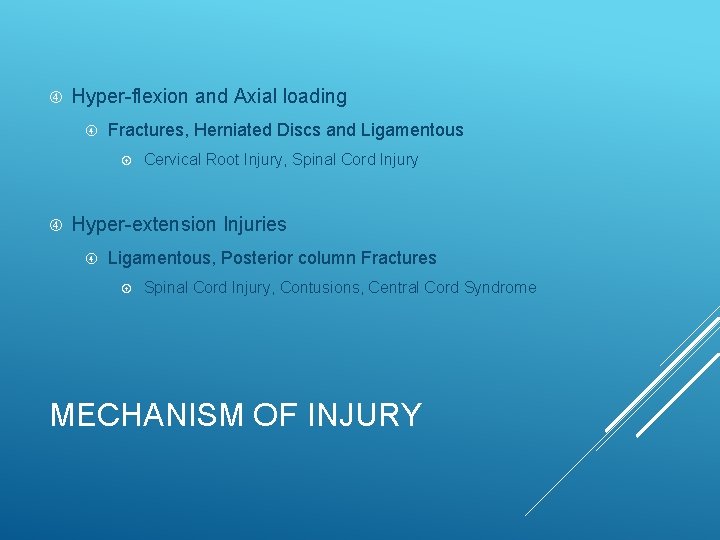 Hyper-flexion and Axial loading

Fractures, Herniated Discs and Ligamentous

Cervical Root Injury, Spinal Cord Injury

Hyper-extension Injuries

Ligamentous, Posterior column Fractures

Spinal Cord Injury, Contusions, Central Cord Syndrome

MECHANISM OF INJURY